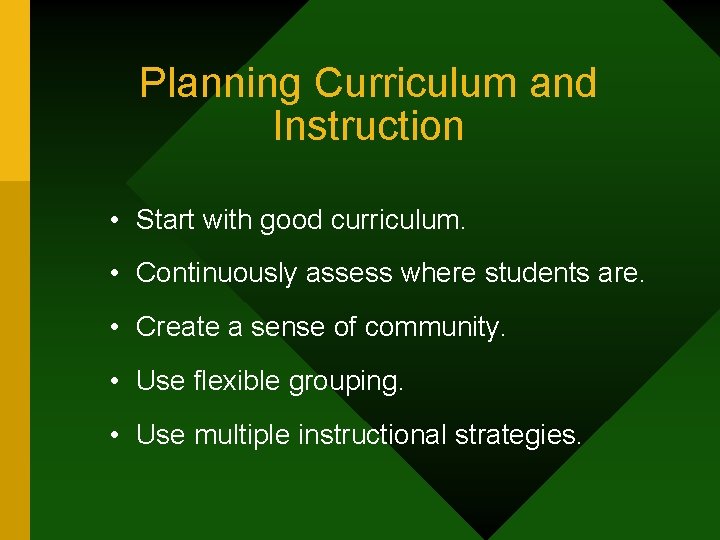 Planning Curriculum and Instruction

• Start with good curriculum.
• Continuously assess where students are.
• Create a sense of community.
• Use flexible grouping.
• Use multiple instructional strategies.